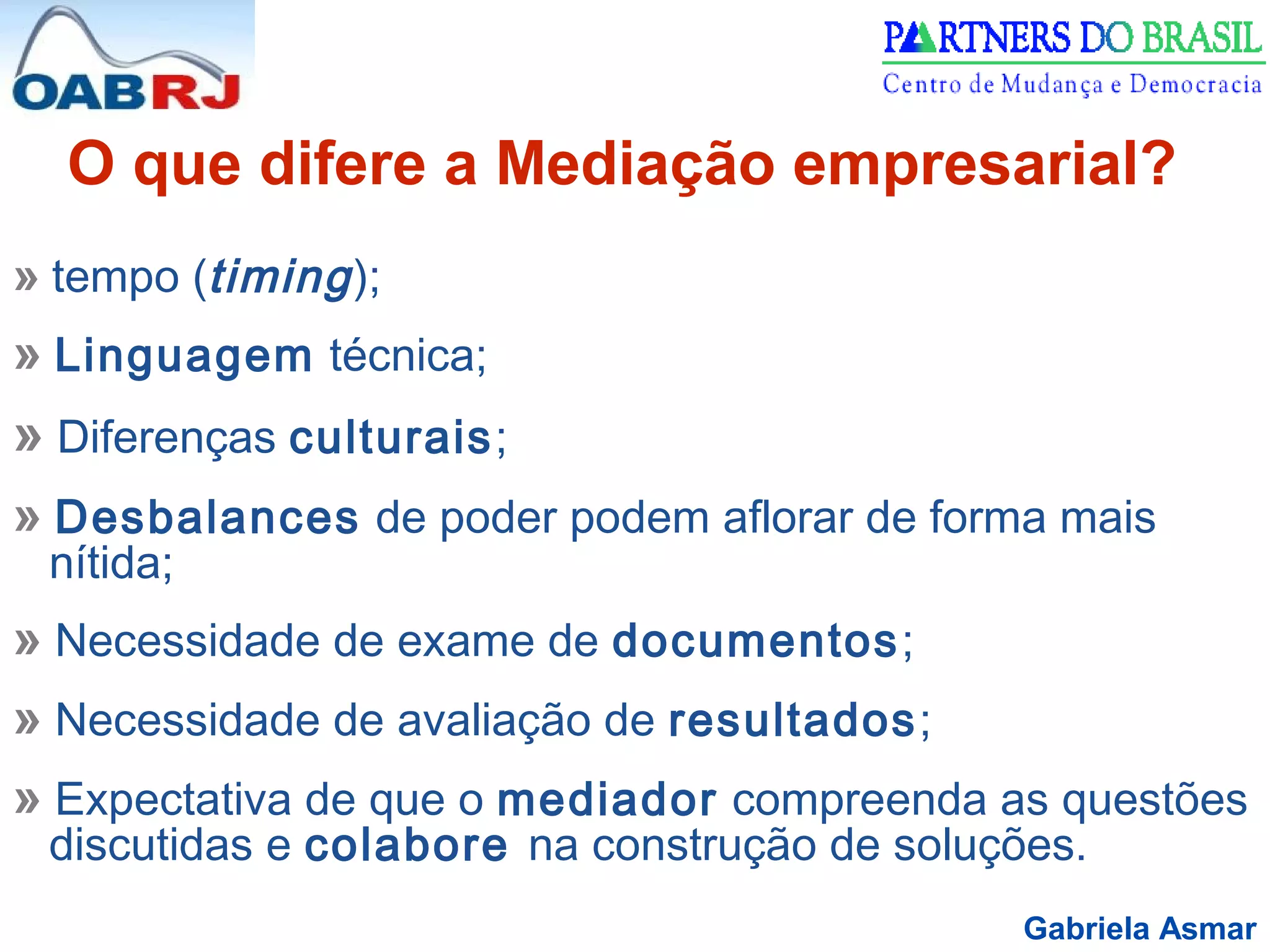 OABRJ

PARTNERS DO BRASIL
Centro de Mudança e Democracia

O que difere a Mediação empresarial?

» tempo (timing);

» Linguagem técnica;

» Diferenças culturais;

» Desbalances de poder podem aflorar de forma mais nítida;

» Necessidade de exame de documentos;

» Necessidade de avaliação de resultados;

» Expectativa de que o mediador compreenda as questões discutidas e colabore na construção de soluções.

Gabriela Asmar